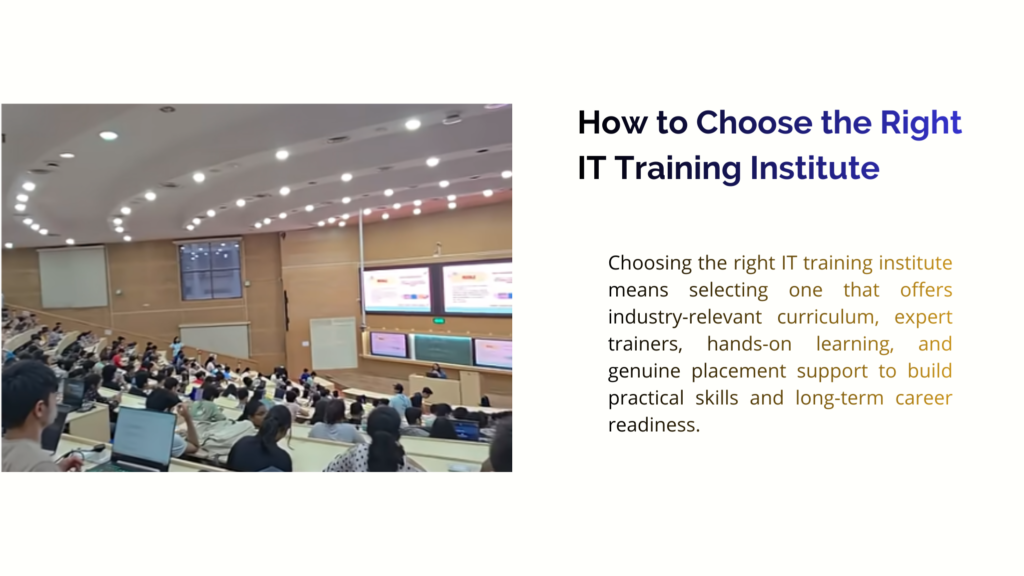 How to Choose the Right IT Training Institute

Choosing the right IT training institute means selecting one that offers industry-relevant curriculum, expert trainers, hands-on learning, and genuine placement support to build practical skills and long-term career readiness.